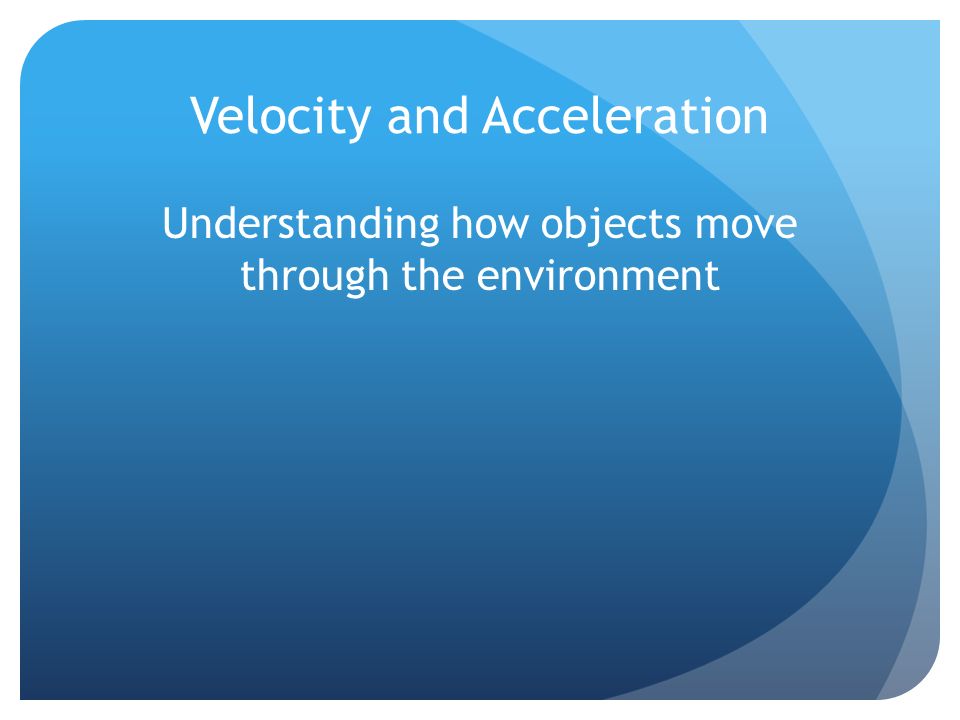 Velocity and Acceleration

Understanding how objects move through the environment